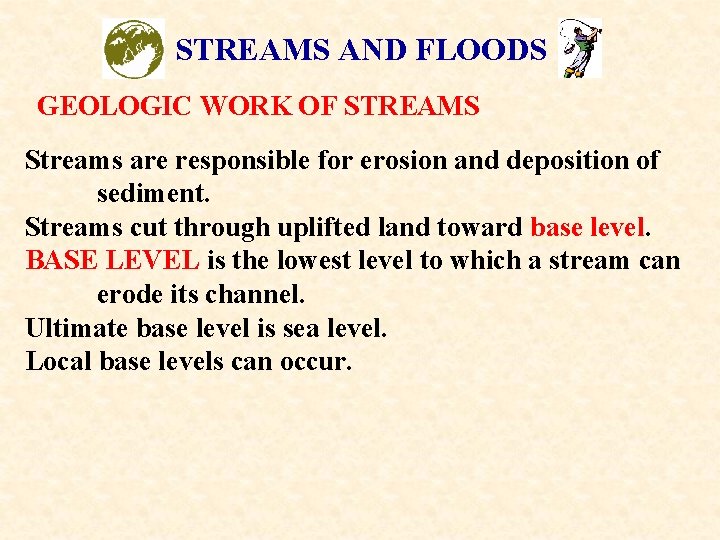 STREAMS AND FLOODS

GEOLOGIC WORK OF STREAMS

Streams are responsible for erosion and deposition of sediment.

Streams cut through uplifted land toward base level.

BASE LEVEL is the lowest level to which a stream can erode its channel.

Ultimate base level is sea level.

Local base levels can occur.